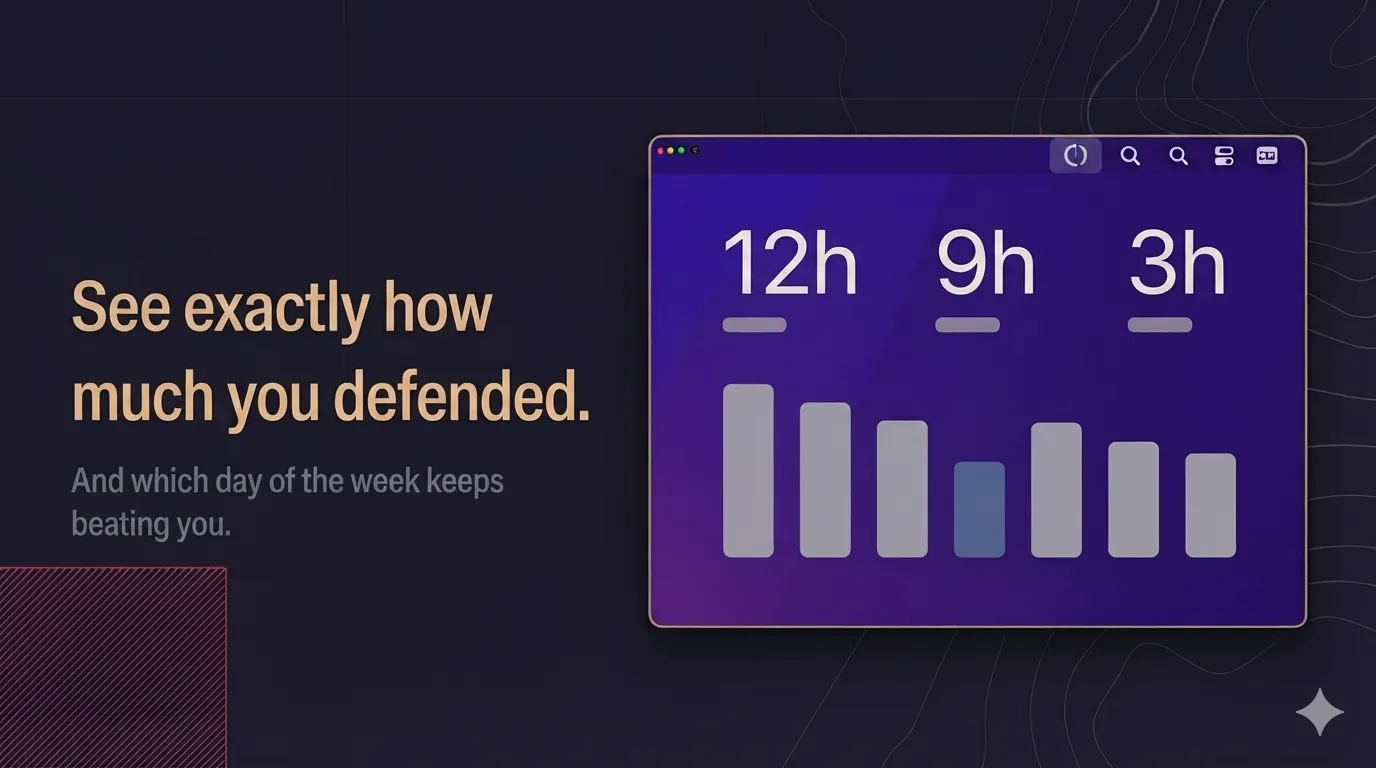 See exactly how much you defended.

And which day of the week keeps beating you.

12h

9h

3h